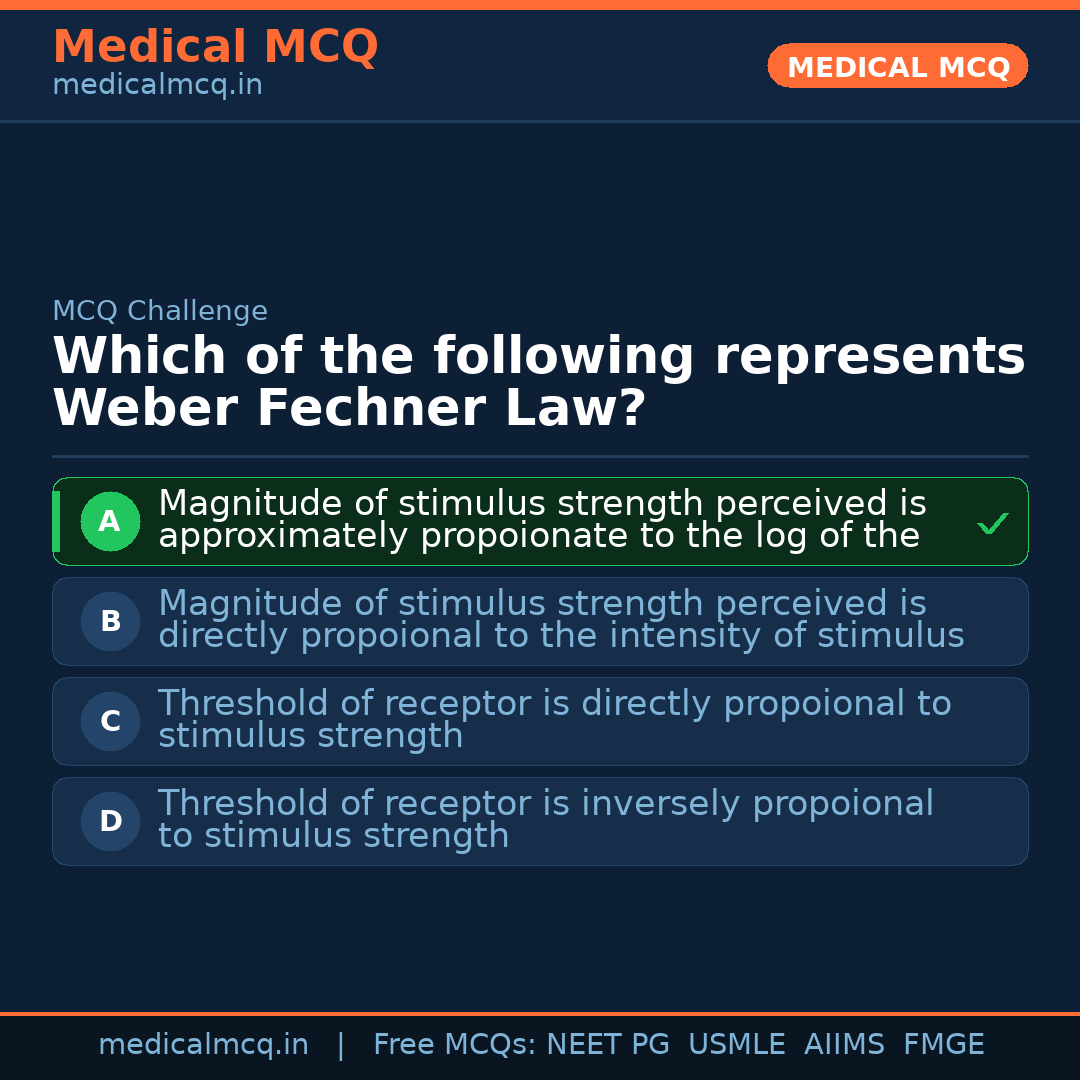 Medical MCQ
medicalmcq.in

MEDICAL MCQ

MCQ Challenge

Which of the following represents Weber Fechner Law?

A Magnitude of stimulus strength perceived is approximately propoionate to the log of the

B Magnitude of stimulus strength perceived is directly propoional to the intensity of stimulus

C Threshold of receptor is directly propoional to stimulus strength

D Threshold of receptor is inversely propoional to stimulus strength

medicalmcq.in | Free MCQs: NEET PG USMLE AIIMS FMGE